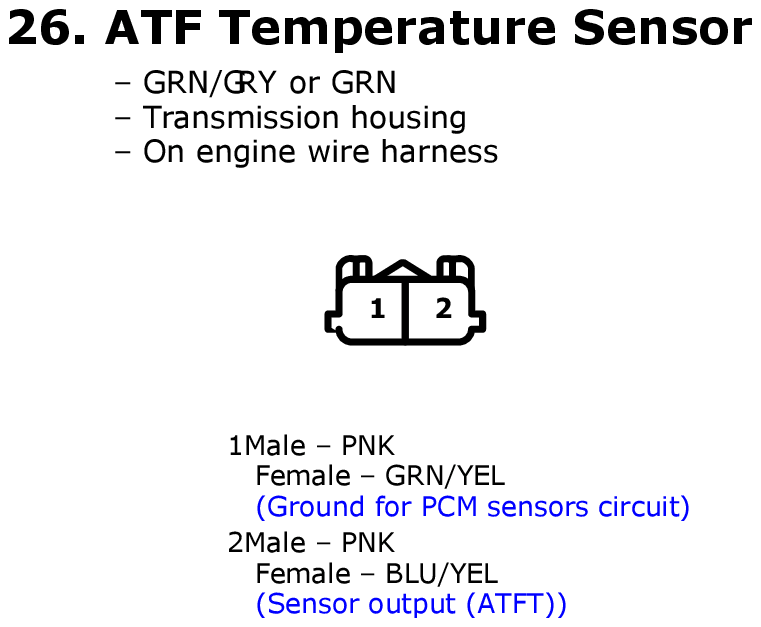 26. ATF Temperature Sensor

– GRN/GRY or GRN
– Transmission housing
– On engine wire harness

1 2

1Male – PNK
Female – GRN/YEL
(Ground for PCM sensors circuit)
2Male – PNK
Female – BLU/YEL
(Sensor output (ATFT))